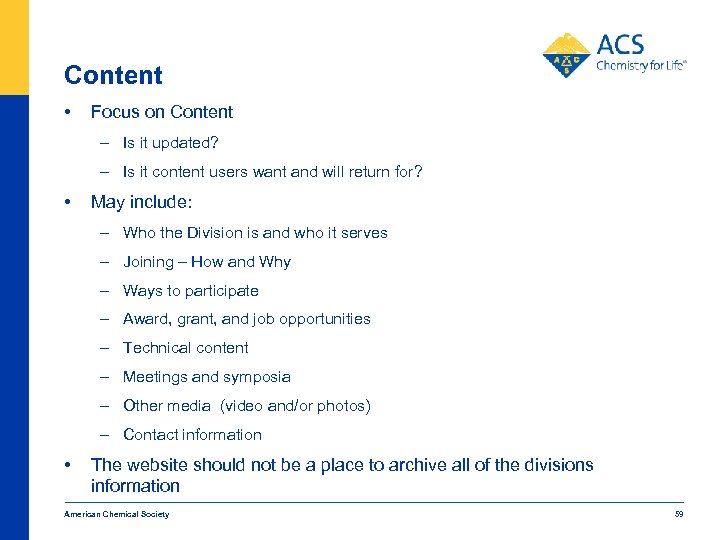 ACS
Chemistry for Life®

Content

• Focus on Content
– Is it updated?
– Is it content users want and will return for?

• May include:
– Who the Division is and who it serves
– Joining – How and Why
– Ways to participate
– Award, grant, and job opportunities
– Technical content
– Meetings and symposia
– Other media (video and/or photos)
– Contact information

• The website should not be a place to archive all of the divisions information

American Chemical Society

59